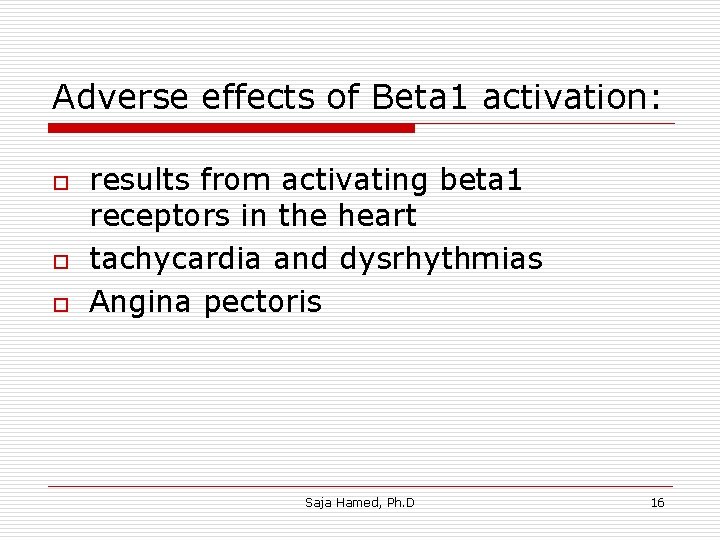 Adverse effects of Beta1 activation:

- results from activating beta1 receptors in the heart
- tachycardia and dysrhythmias
- Angina pectoris

Saja Hamed, Ph.D

16